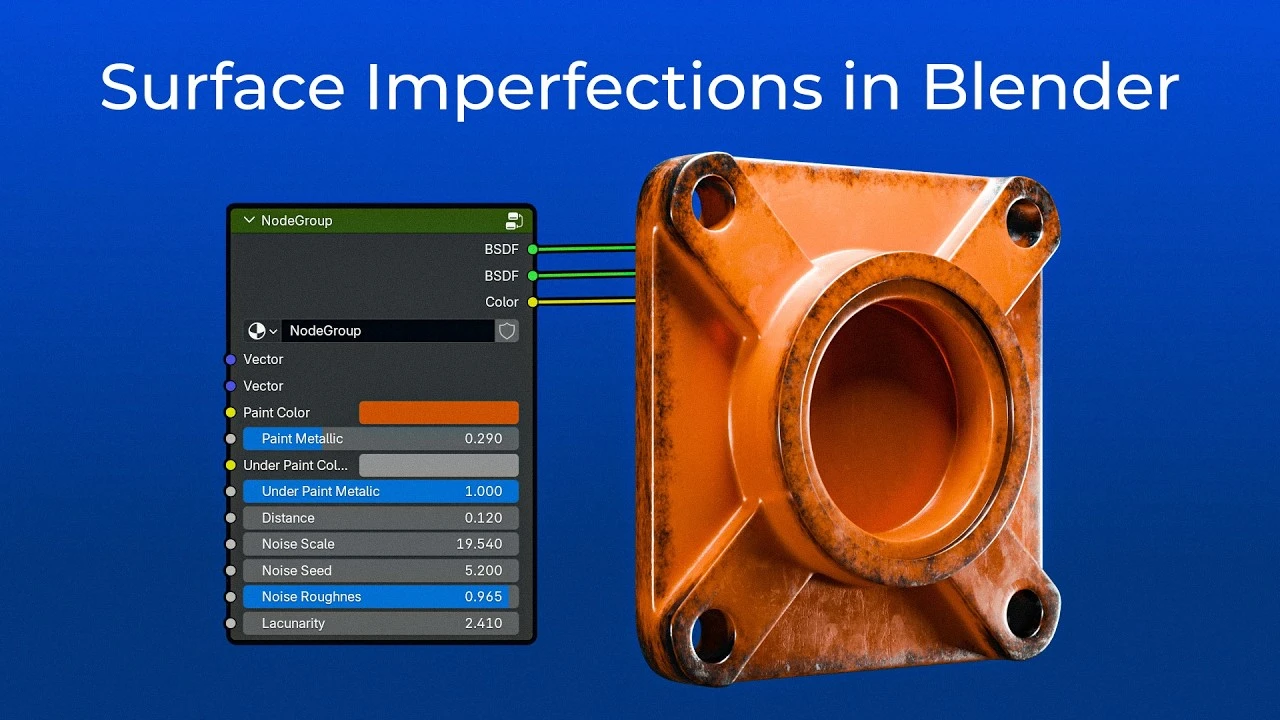 Surface Imperfections in Blender

NodeGroup

BSDF
BSDF
Color

NodeGroup

Vector
Vector
Paint Color
Paint Metallic 0.290
Under Paint Col...
Under Paint Metalic 1.000
Distance 0.120
Noise Scale 19.540
Noise Seed 5.200
Noise Roughnes 0.965
Lacunarity 2.410